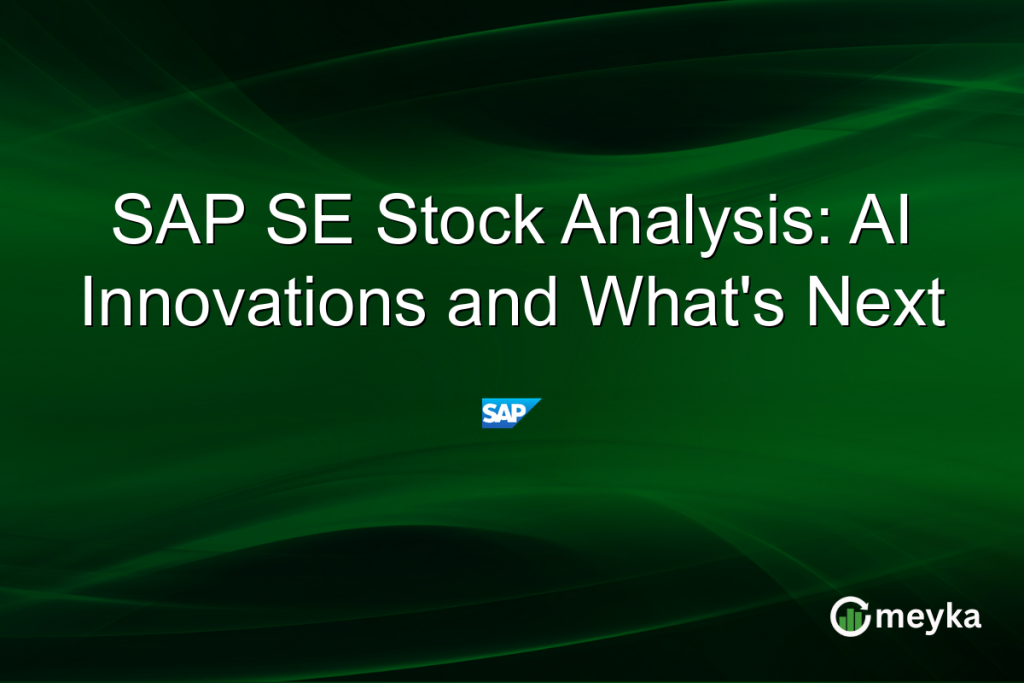 SAP SE Stock Analysis: AI Innovations and What's Next

SAP

meyka